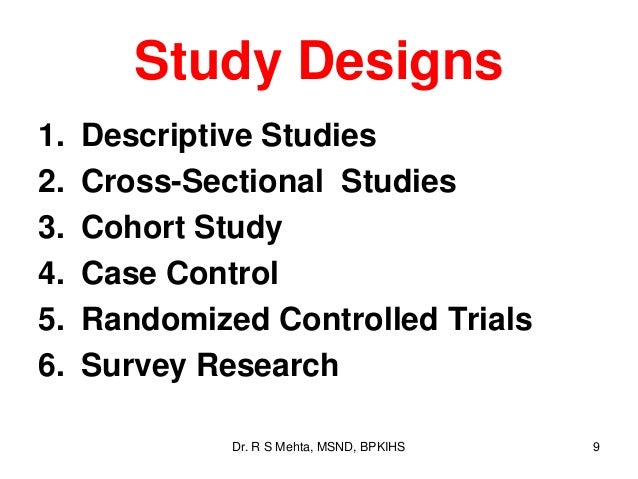 Study Designs

1. Descriptive Studies
2. Cross-Sectional Studies
3. Cohort Study
4. Case Control
5. Randomized Controlled Trials
6. Survey Research

Dr. R S Mehta, MSND, BPKIHS

9